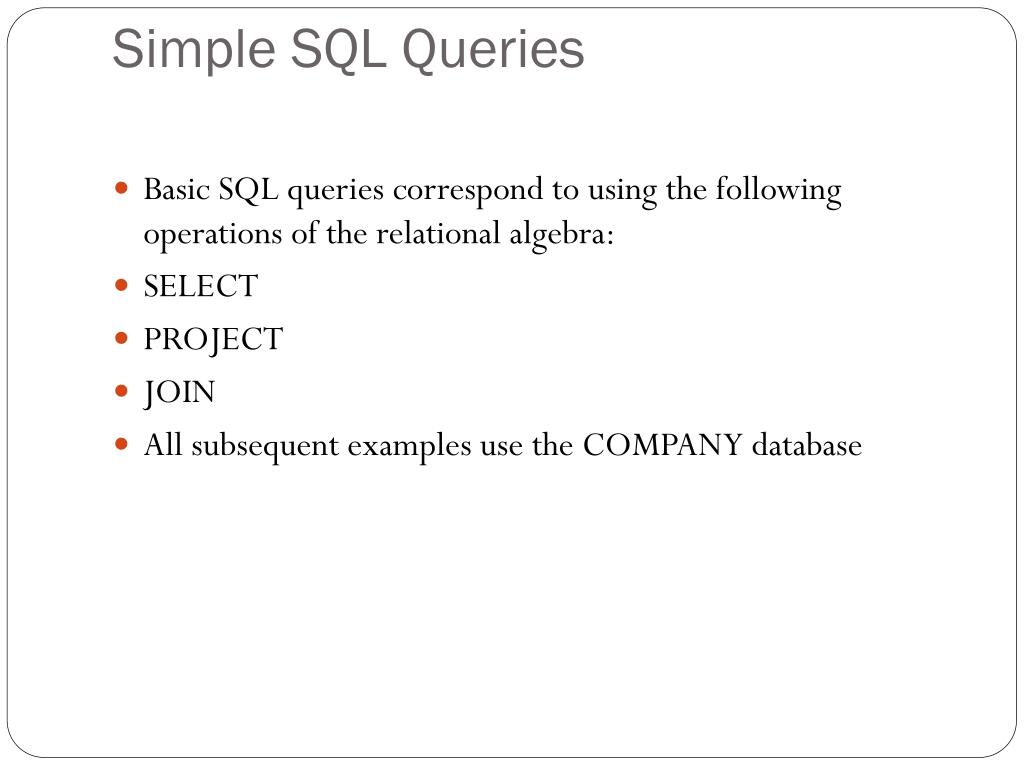 Simple SQL Queries

- Basic SQL queries correspond to using the following operations of the relational algebra:
- SELECT
- PROJECT
- JOIN
- All subsequent examples use the COMPANY database